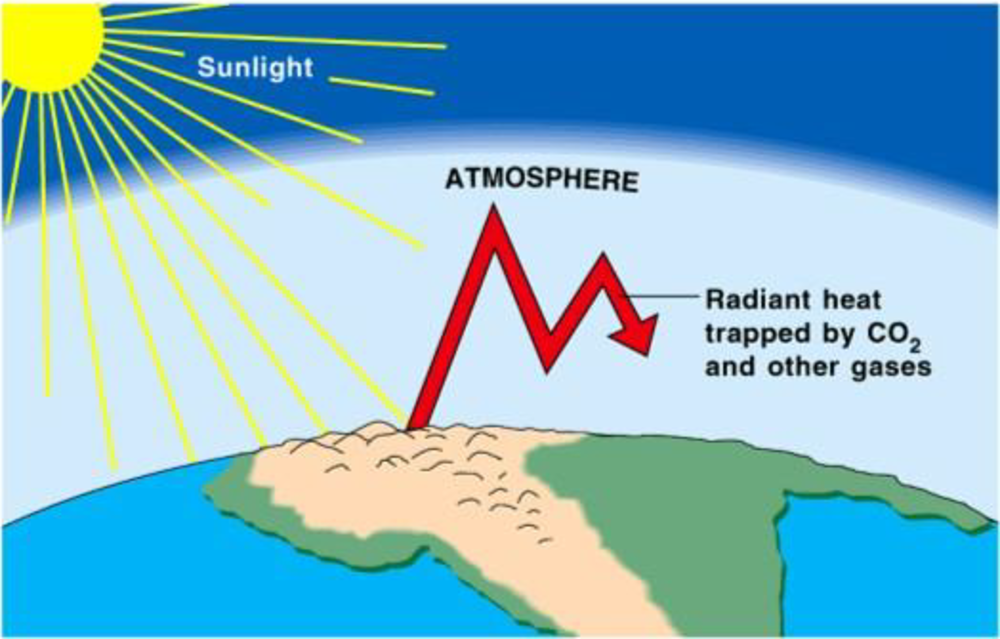 Sunlight

ATMOSPHERE

Radiant heat trapped by $CO_2$ and other gases